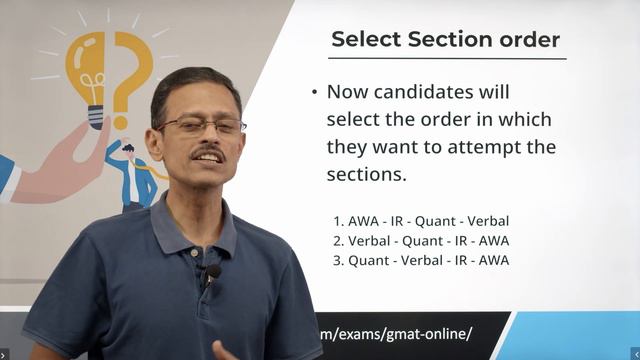 Select Section order

• Now candidates will select the order in which they want to attempt the sections.

1. AWA - IR - Quant - Verbal
2. Verbal - Quant - IR - AWA
3. Quant - Verbal - IR - AWA

m/exams/gmat-online/